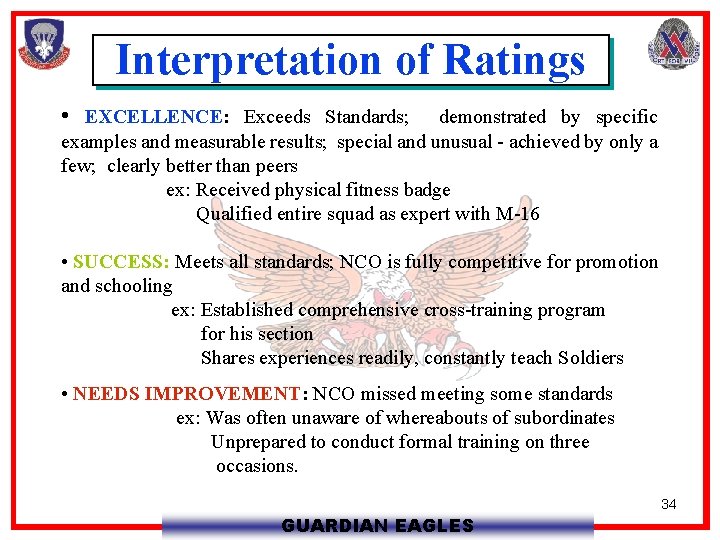 Interpretation of Ratings

• EXCELLENCE: Exceeds Standards; demonstrated by specific examples and measurable results; special and unusual - achieved by only a few; clearly better than peers
ex: Received physical fitness badge
Qualified entire squad as expert with M-16

• SUCCESS: Meets all standards; NCO is fully competitive for promotion and schooling
ex: Established comprehensive cross-training program for his section
Shares experiences readily, constantly teach Soldiers

• NEEDS IMPROVEMENT: NCO missed meeting some standards
ex: Was often unaware of whereabouts of subordinates
Unprepared to conduct formal training on three occasions.

34

GUARDIAN EAGLES